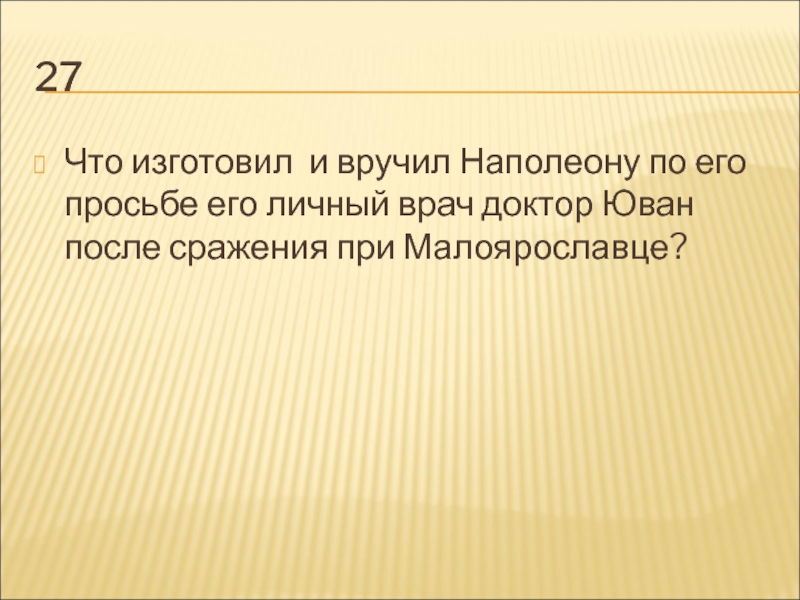 27

Что изготовил и вручил Наполеону по его просьбе его личный врач доктор Юван после сражения при Малоярославце?